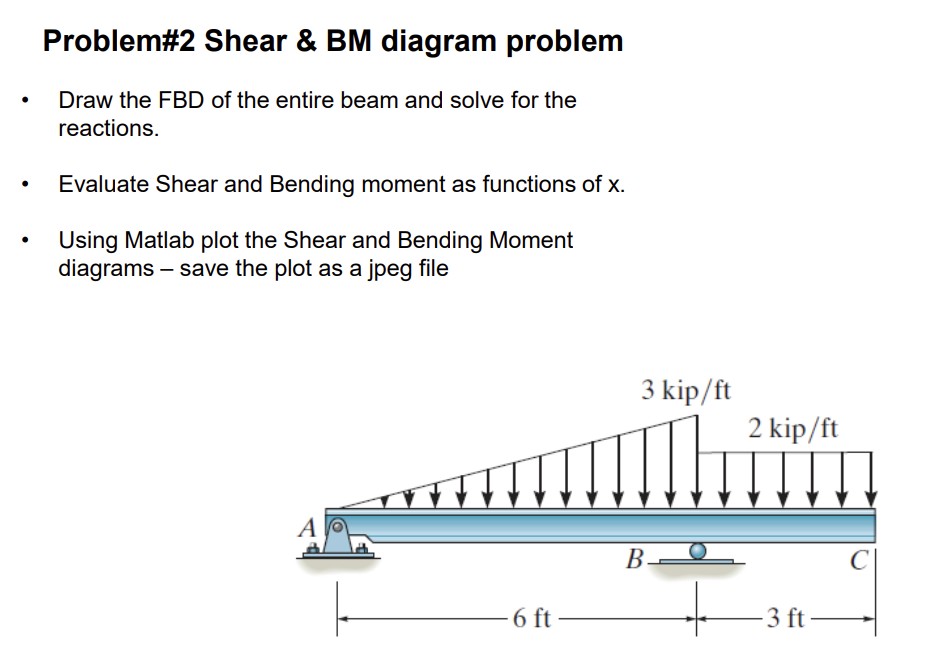 Problem#2 Shear & BM diagram problem

• Draw the FBD of the entire beam and solve for the reactions.

• Evaluate Shear and Bending moment as functions of x.

• Using Matlab plot the Shear and Bending Moment diagrams – save the plot as a jpeg file

3 kip/ft

2 kip/ft

A

B

C

6 ft

3 ft